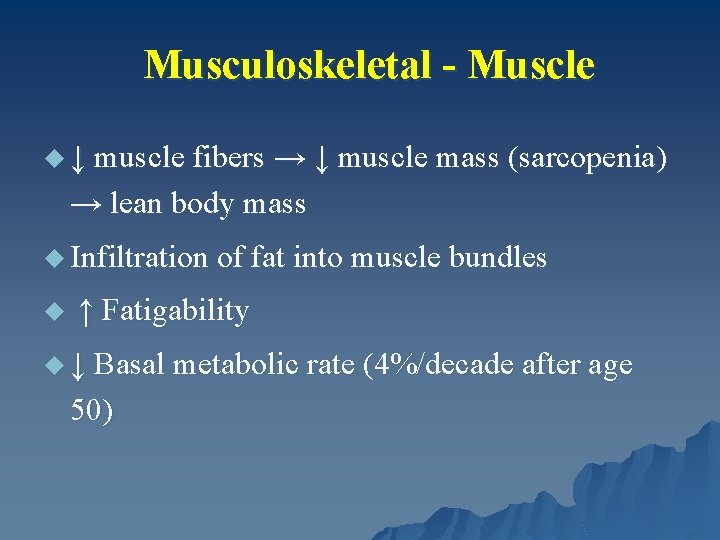 Musculoskeletal - Muscle

◆ ↓ muscle fibers → ↓ muscle mass (sarcopenia) → lean body mass

◆ Infiltration of fat into muscle bundles

◆ ↑ Fatigability

◆ ↓ Basal metabolic rate (4%/decade after age 50)